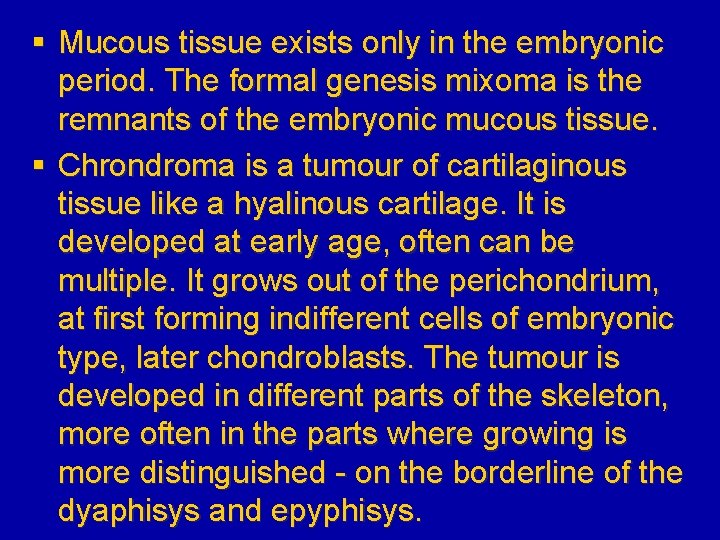 ▪ Mucous tissue exists only in the embryonic period. The formal genesis mixoma is the remnants of the embryonic mucous tissue.

▪ Chrondroma is a tumour of cartilaginous tissue like a hyalinous cartilage. It is developed at early age, often can be multiple. It grows out of the perichondrium, at first forming indifferent cells of embryonic type, later chondroblasts. The tumour is developed in different parts of the skeleton, more often in the parts where growing is more distinguished - on the borderline of the dyaphisys and epyphisys.